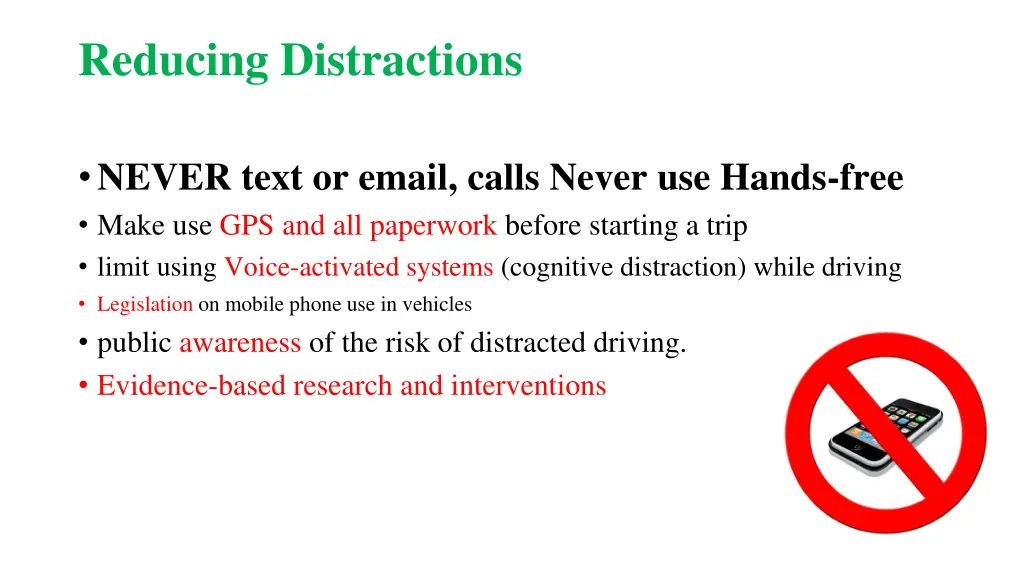 Reducing Distractions

• NEVER text or email, calls Never use Hands-free
• Make use GPS and all paperwork before starting a trip
• limit using Voice-activated systems (cognitive distraction) while driving
• Legislation on mobile phone use in vehicles
• public awareness of the risk of distracted driving.
• Evidence-based research and interventions